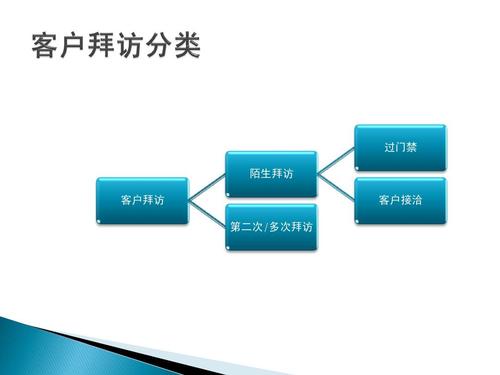 客户拜访分类

客户拜访

陌生拜访

第二次/多次拜访

过门禁

客户接洽